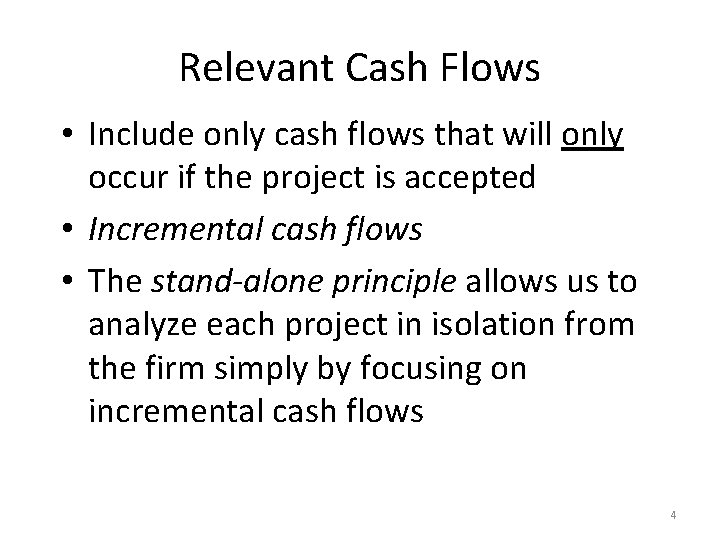 Relevant Cash Flows

• Include only cash flows that will only occur if the project is accepted

• Incremental cash flows

• The stand-alone principle allows us to analyze each project in isolation from the firm simply by focusing on incremental cash flows

4